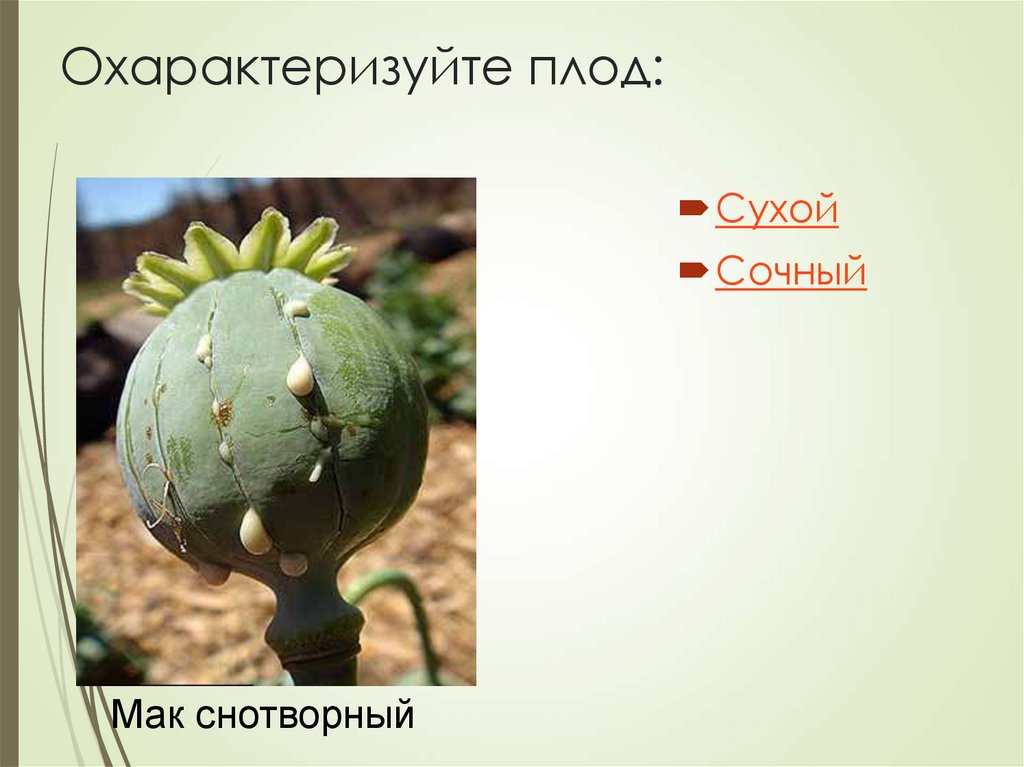 Охарактеризуйте плод:

Сухой

Сочный

Мак снотворный